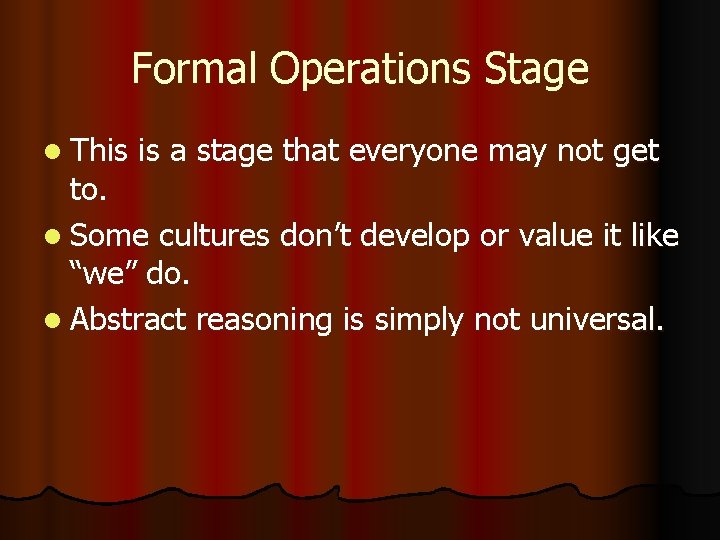 Formal Operations Stage

- This is a stage that everyone may not get to.
- Some cultures don’t develop or value it like “we” do.
- Abstract reasoning is simply not universal.